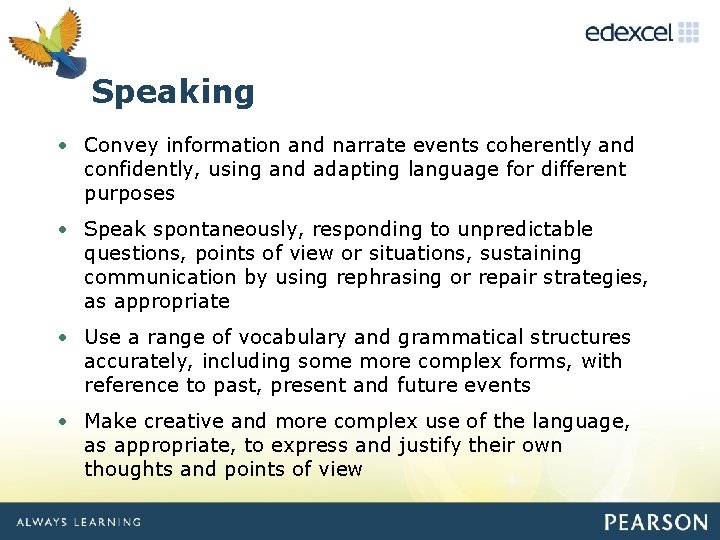 edexcel

Speaking

• Convey information and narrate events coherently and confidently, using and adapting language for different purposes

• Speak spontaneously, responding to unpredictable questions, points of view or situations, sustaining communication by using rephrasing or repair strategies, as appropriate

• Use a range of vocabulary and grammatical structures accurately, including some more complex forms, with reference to past, present and future events

• Make creative and more complex use of the language, as appropriate, to express and justify their own thoughts and points of view

ALWAYS LEARNING

PEARSON